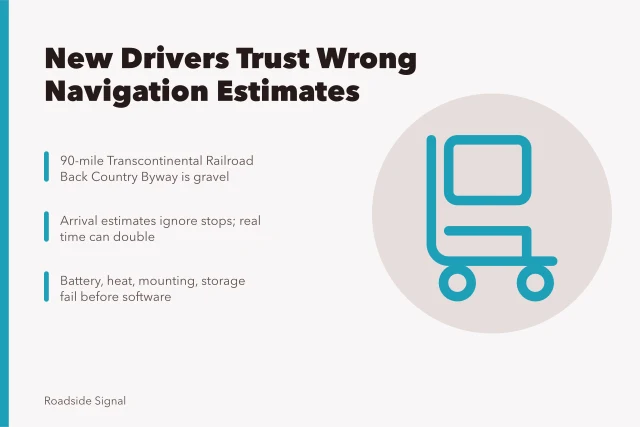 New Drivers Trust Wrong Navigation Estimates

90-mile Transcontinental Railroad Back Country Byway is gravel

Arrival estimates ignore stops; real time can double

Battery, heat, mounting, storage fail before software

Roadside Signal